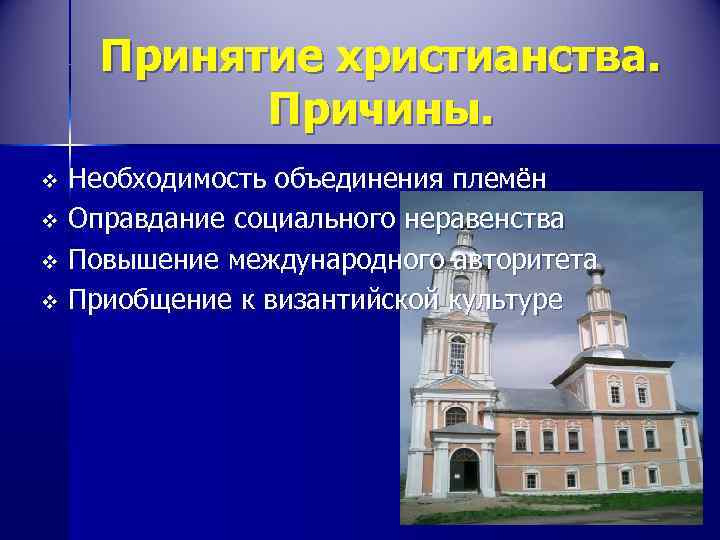 Принятие христианства. Причины.

❖ Необходимость объединения племён
❖ Оправдание социального неравенства
❖ Повышение международного авторитета
❖ Приобщение к византийской культуре